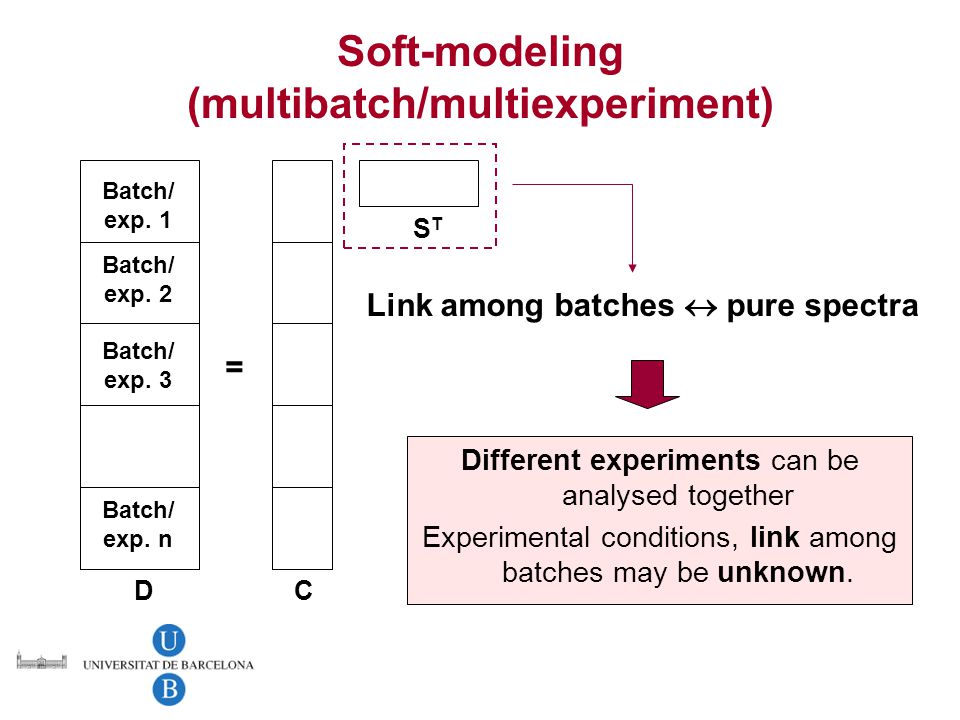 Soft-modeling
(multibatch/multiexperiment)

Batch/ exp. 1

Batch/ exp. 2

Batch/ exp. 3

Batch/ exp. n

D

=

C

$S^T$

Link among batches $\leftrightarrow$ pure spectra

Different experiments can be analysed together

Experimental conditions, link among batches may be unknown.

U
UNIVERSITAT DE BARCELONA
B